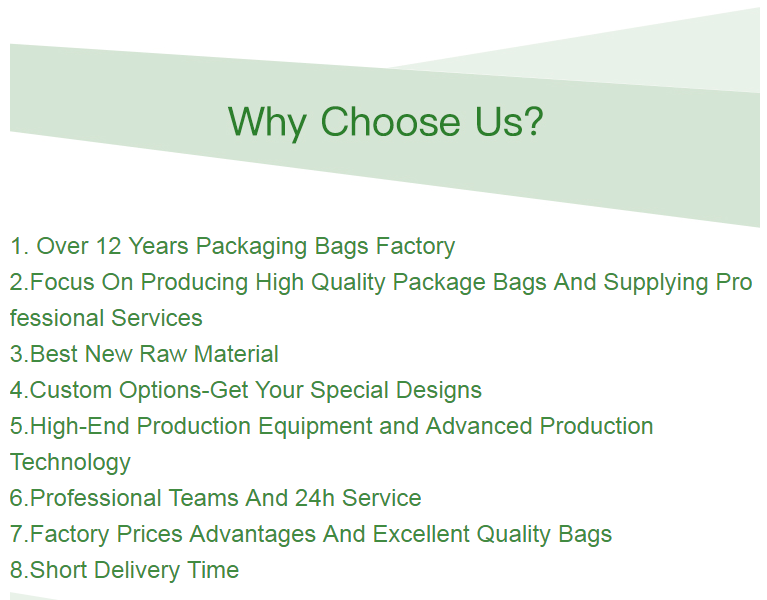 Why Choose Us?

1. Over 12 Years Packaging Bags Factory
2.Focus On Producing High Quality Package Bags And Supplying Professional Services
3.Best New Raw Material
4.Custom Options-Get Your Special Designs
5.High-End Production Equipment and Advanced Production Technology
6.Professional Teams And 24h Service
7.Factory Prices Advantages And Excellent Quality Bags
8.Short Delivery Time